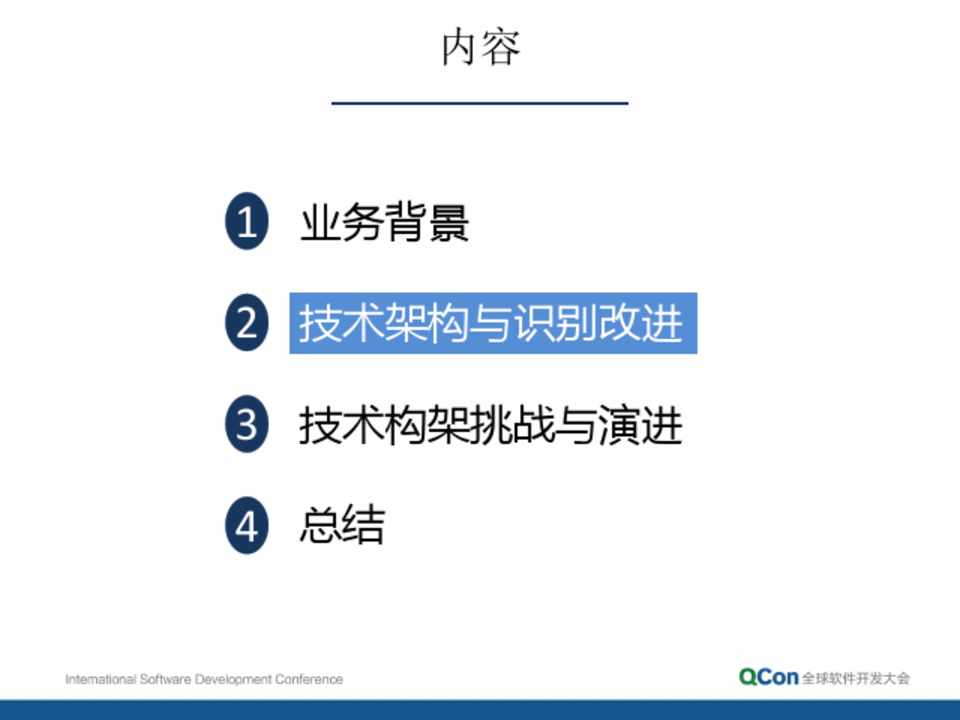 内容

1 业务背景

2 技术架构与识别改进

3 技术构架挑战与演进

4 总结

International Software Development Conference

QCon 全球软件开发大会